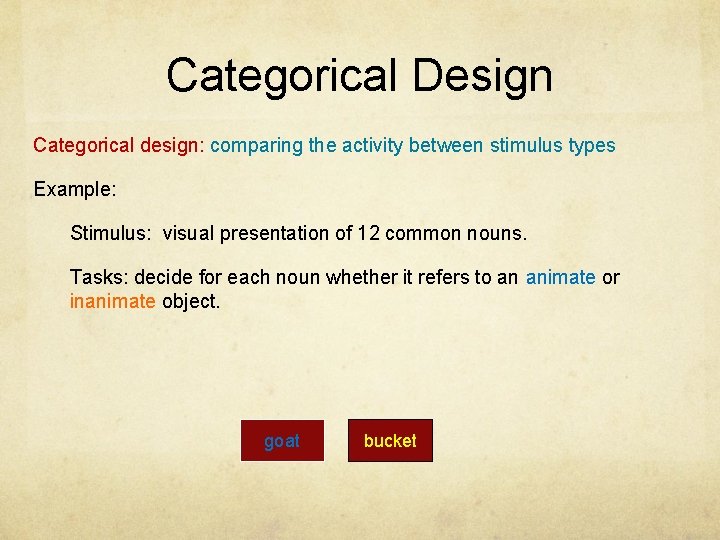 Categorical Design

Categorical design: comparing the activity between stimulus types

Example:

Stimulus: visual presentation of 12 common nouns.

Tasks: decide for each noun whether it refers to an animate or inanimate object.

goat

bucket